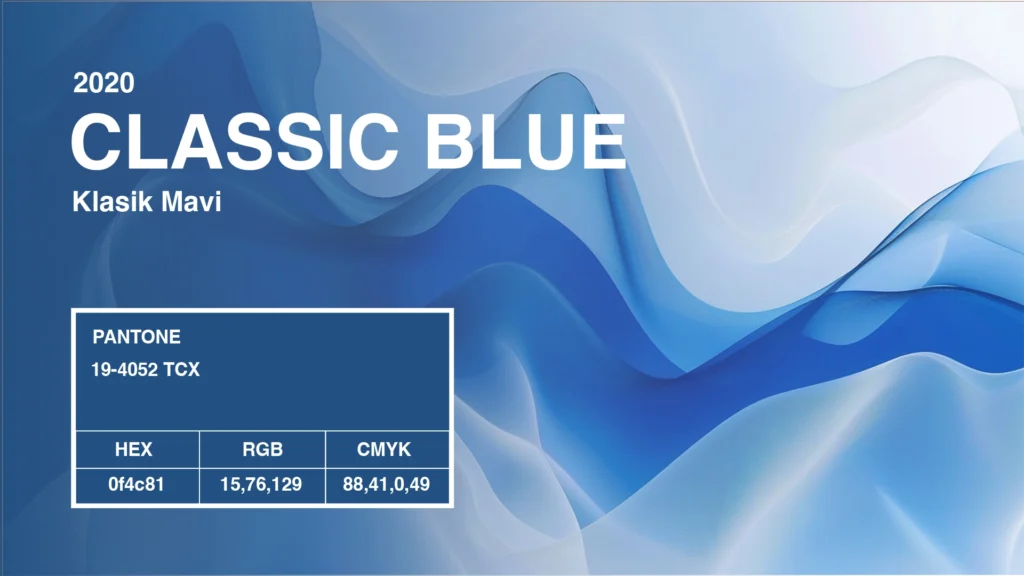 2020
CLASSIC BLUE
Klasik Mavi

PANTONE
19-4052 TCX

| HEX | RGB | CMYK |
|---|---|---|
| 0f4c81 | 15,76,129 | 88,41,0,49 |